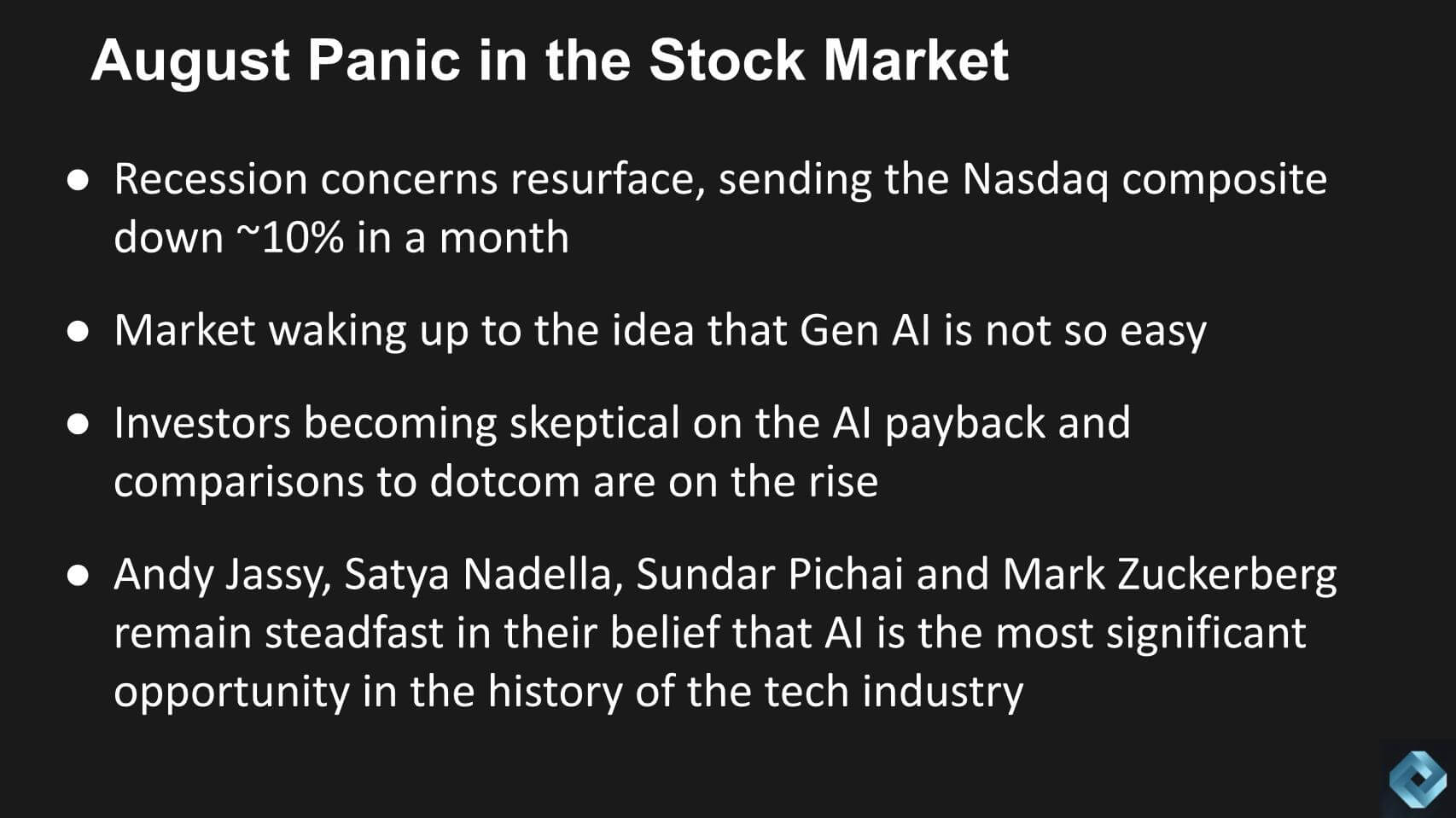 August Panic in the Stock Market

● Recession concerns resurface, sending the Nasdaq composite down ~10% in a month

● Market waking up to the idea that Gen AI is not so easy

● Investors becoming skeptical on the AI payback and comparisons to dotcom are on the rise

● Andy Jassy, Satya Nadella, Sundar Pichai and Mark Zuckerberg remain steadfast in their belief that AI is the most significant opportunity in the history of the tech industry